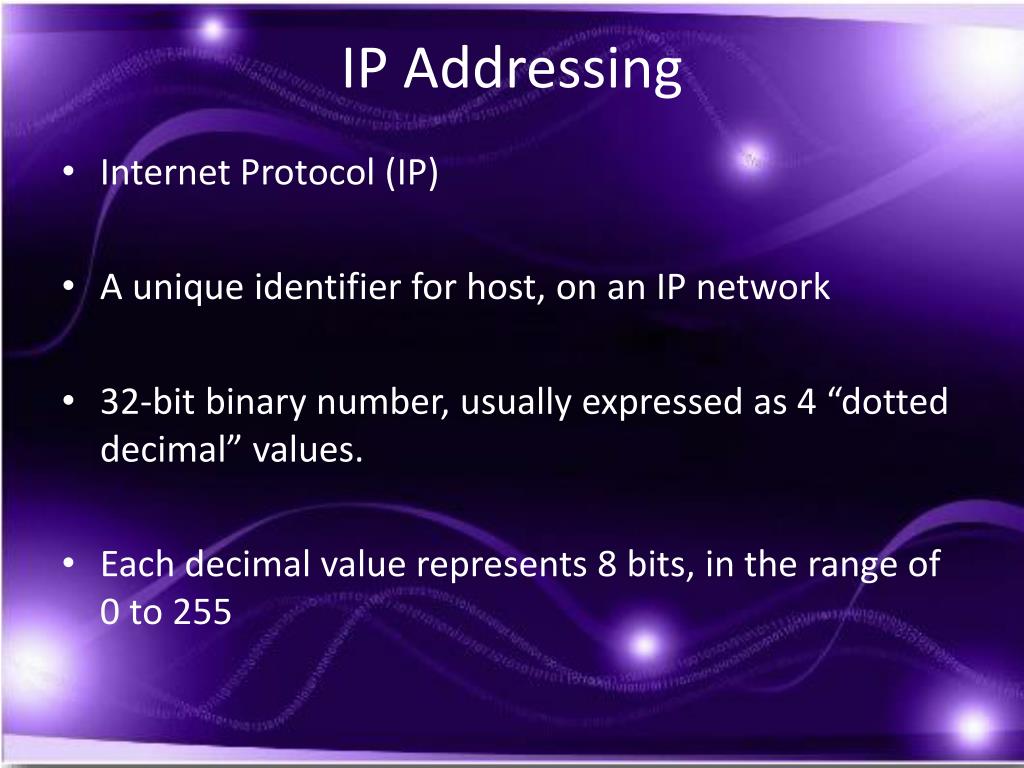 IP Addressing

• Internet Protocol (IP)

• A unique identifier for host, on an IP network

• 32-bit binary number, usually expressed as 4 “dotted decimal” values.

• Each decimal value represents 8 bits, in the range of 0 to 255